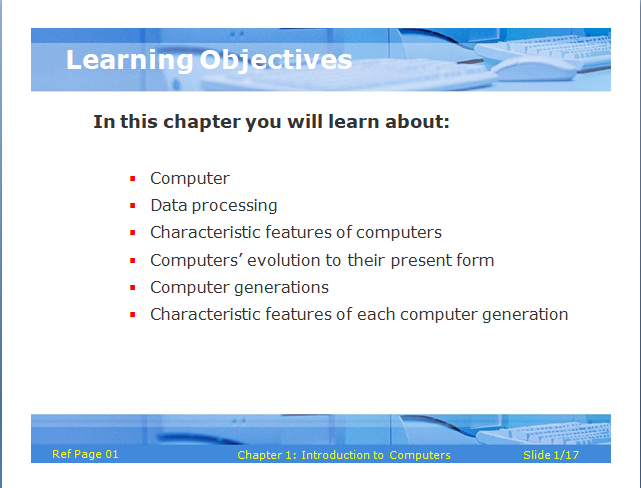 Learning Objectives

In this chapter you will learn about:

- Computer
- Data processing
- Characteristic features of computers
- Computers’ evolution to their present form
- Computer generations
- Characteristic features of each computer generation

Ref Page 01

Chapter 1: Introduction to Computers

Slide 1/17